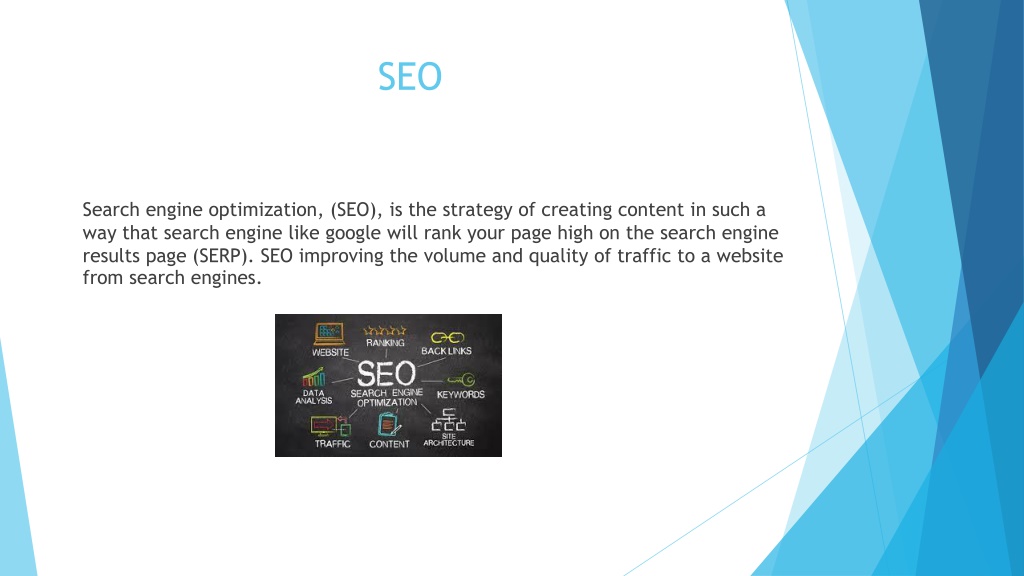 SEO

Search engine optimization, (SEO), is the strategy of creating content in such a way that search engine like google will rank your page high on the search engine results page (SERP). SEO improving the volume and quality of traffic to a website from search engines.

WEBSITE
RANKING
BACK LINKS
DATA ANALYSIS
SEO
SEARCH ENGINE OPTIMIZATION
KEYWORDS
TRAFFIC
CONTENT
SITE ARCHITECTURE